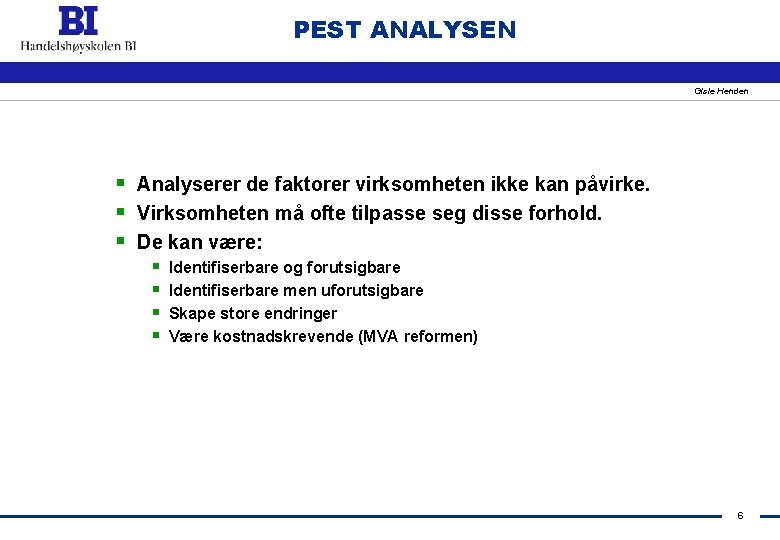 BI
Handelshøyskolen BI

PEST ANALYSEN

Gisle Henden

- Analyserer de faktorer virksomheten ikke kan påvirke.
- Virksomheten må ofte tilpasse seg disse forhold.
- De kan være:
  - Identifiserbare og forutsigbare
  - Identifiserbare men uforutsigbare
  - Skape store endringer
  - Være kostnadskrevende (MVA reformen)

6